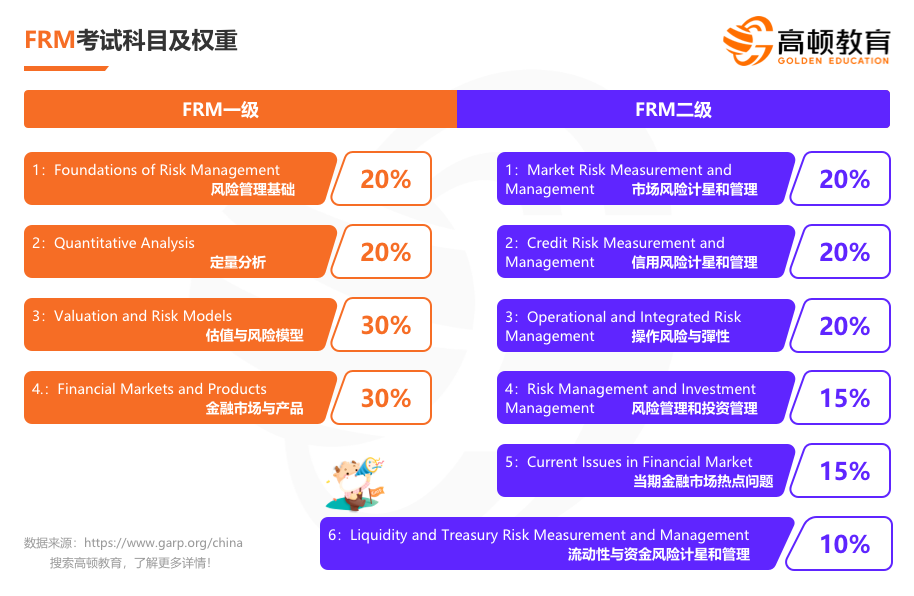 FRM考试科目及权重

高顿教育
GOLDEN EDUCATION

FRM一级

1：Foundations of Risk Management
风险管理基础
20%

2：Quantitative Analysis
定量分析
20%

3：Valuation and Risk Models
估值与风险模型
30%

4.：Financial Markets and Products
金融市场与产品
30%

FRM二级

1：Market Risk Measurement and Management 市场风险计量和管理
20%

2：Credit Risk Measurement and Management 信用风险计量和管理
20%

3：Operational and Integrated Risk Management 操作风险与弹性
20%

4：Risk Management and Investment Management 风险管理和投资管理
15%

5：Current Issues in Financial Market
当期金融市场热点问题
15%

6：Liquidity and Treasury Risk Measurement and Management
流动性与资金风险计量和管理
10%

数据来源：https://www.garp.org/china
搜索高顿教育，了解更多详情！